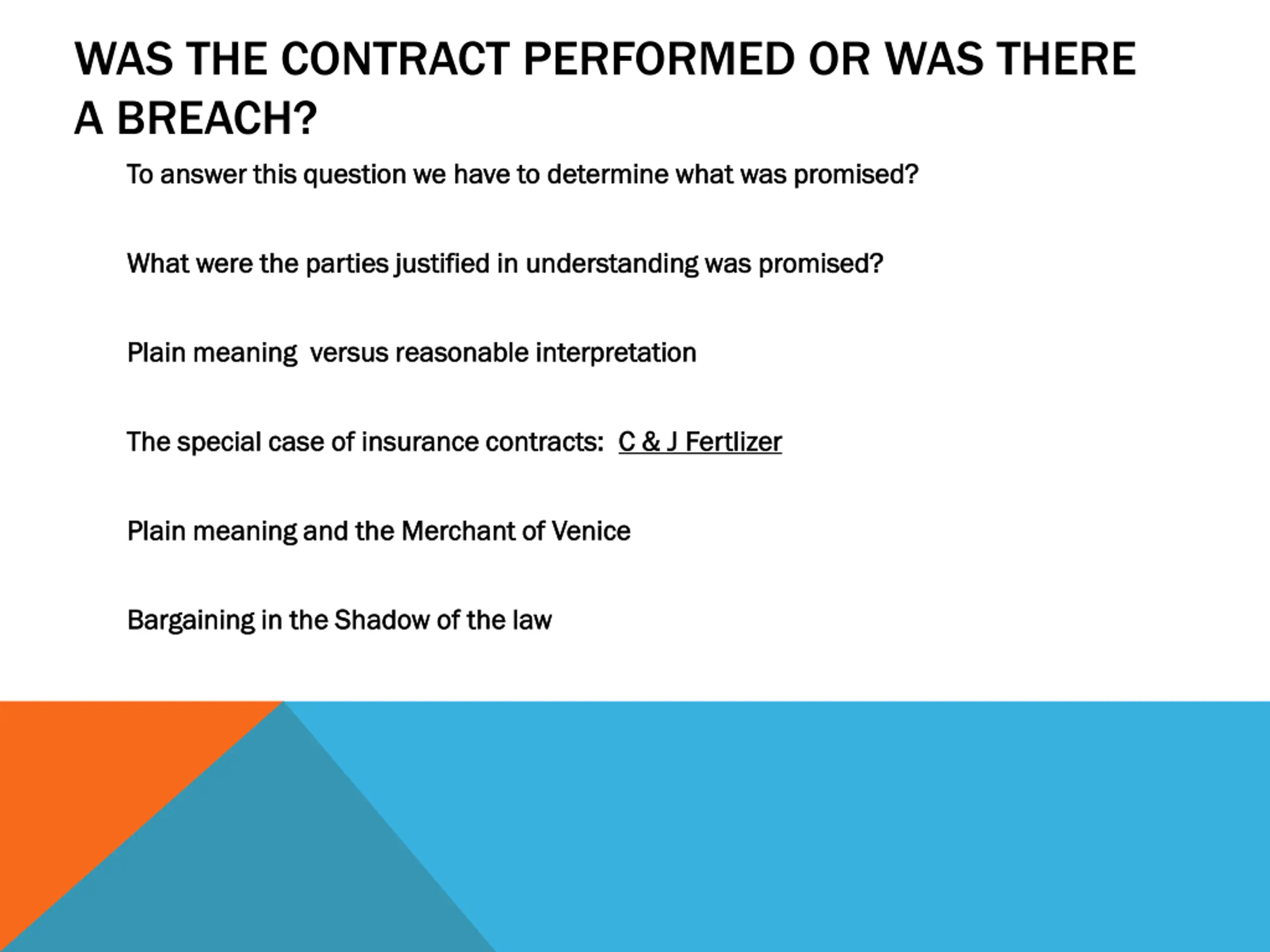 WAS THE CONTRACT PERFORMED OR WAS THERE A BREACH?

To answer this question we have to determine what was promised?

What were the parties justified in understanding was promised?

Plain meaning  versus reasonable interpretation

The special case of insurance contracts:  C & J Fertlizer

Plain meaning and the Merchant of Venice

Bargaining in the Shadow of the law